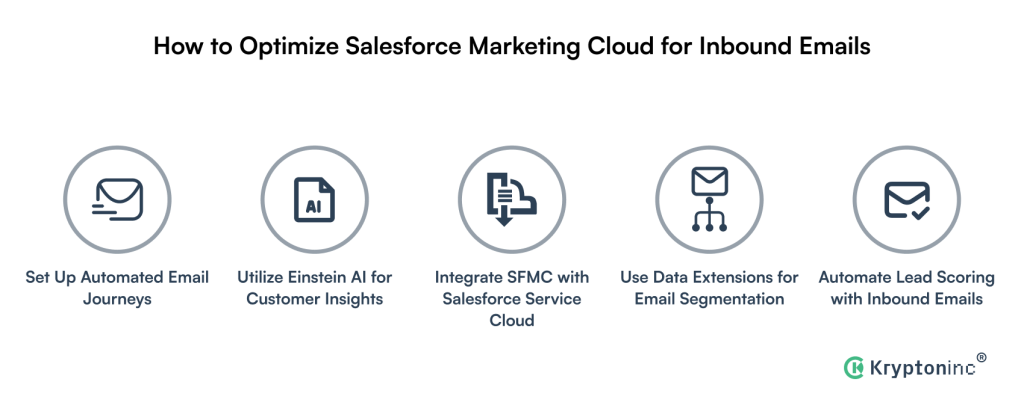 How to Optimize Salesforce Marketing Cloud for Inbound Emails

AI

Set Up Automated Email Journeys

Utilize Einstein AI for Customer Insights

Integrate SFMC with Salesforce Service Cloud

Use Data Extensions for Email Segmentation

Automate Lead Scoring with Inbound Emails

Kryptoninc®